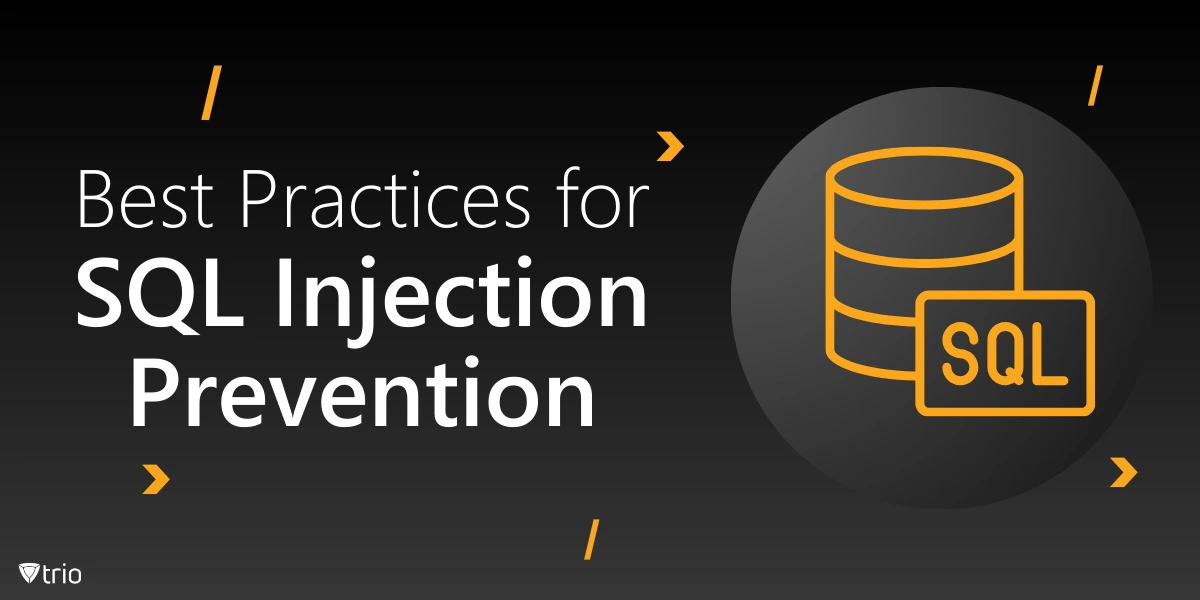 Best Practices for
SQL Injection Prevention

SQL

trio